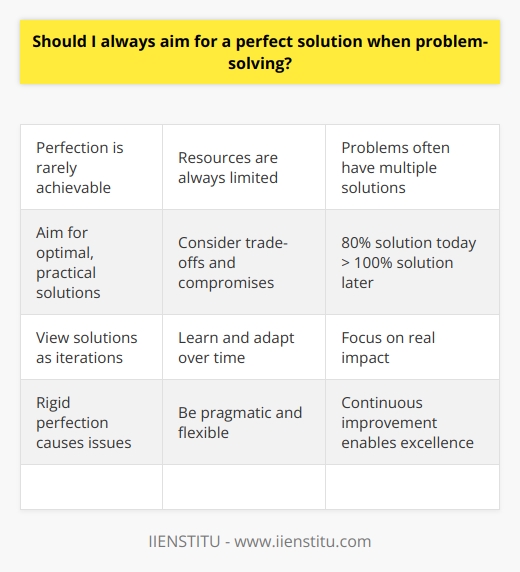 Should I always aim for a perfect solution when problem-solving?

| Perfection is rarely achievable | Resources are always limited | Problems often have multiple solutions |
|---|---|---|
| Aim for optimal, practical solutions | Consider trade-offs and compromises | 80% solution today > 100% solution later |
| View solutions as iterations | Learn and adapt over time | Focus on real impact |
| Rigid perfection causes issues | Be pragmatic and flexible | Continuous improvement enables excellence |
| | | |

IIENSTITU - www.iienstitu.com